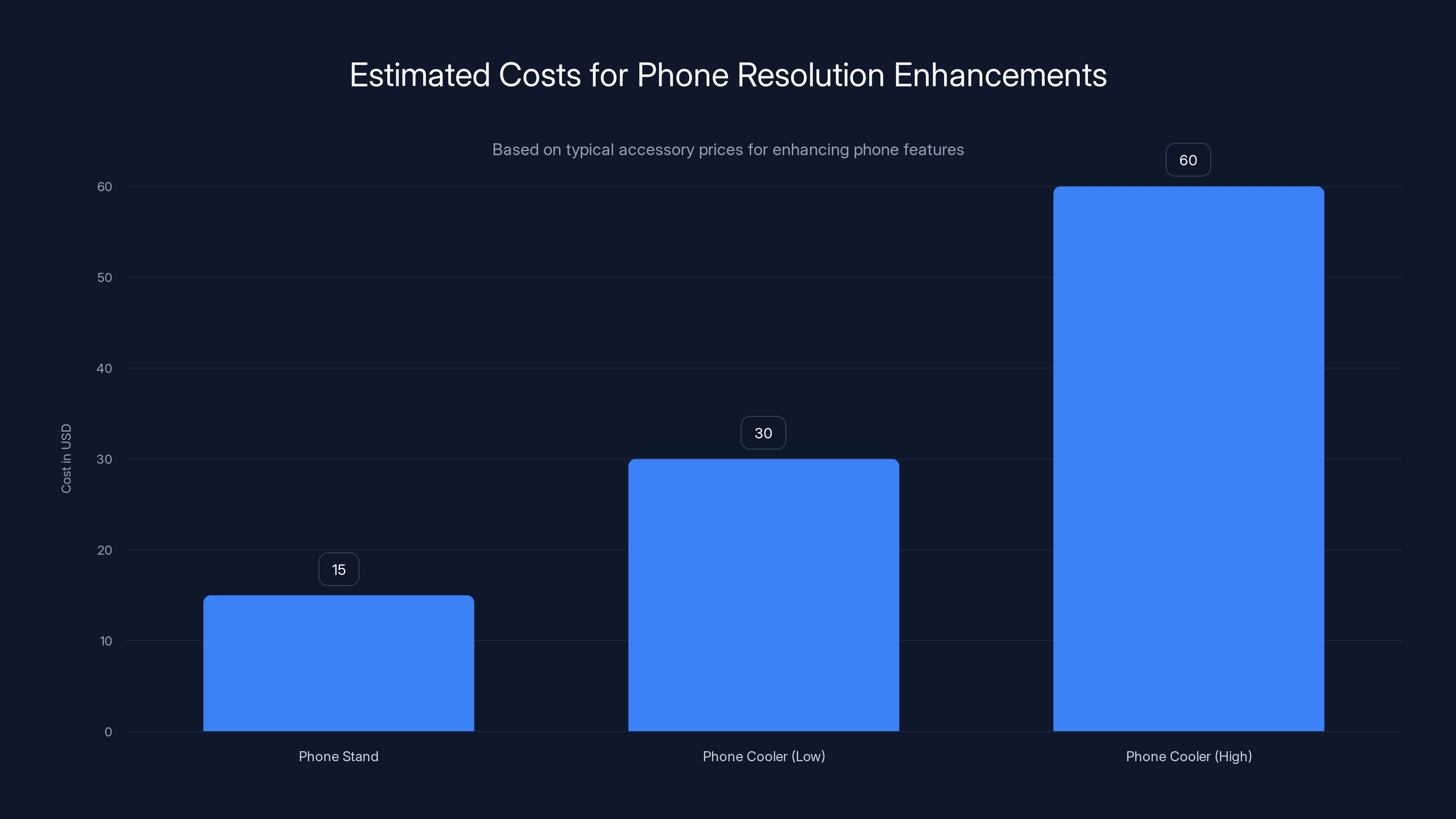 Estimated Costs for Phone Resolution Enhancements

Based on typical accessory prices for enhancing phone features

Cost in USD

60
50
40
30
20
10
0

15
30
60

Phone Stand
Phone Cooler (Low)
Phone Cooler (High)